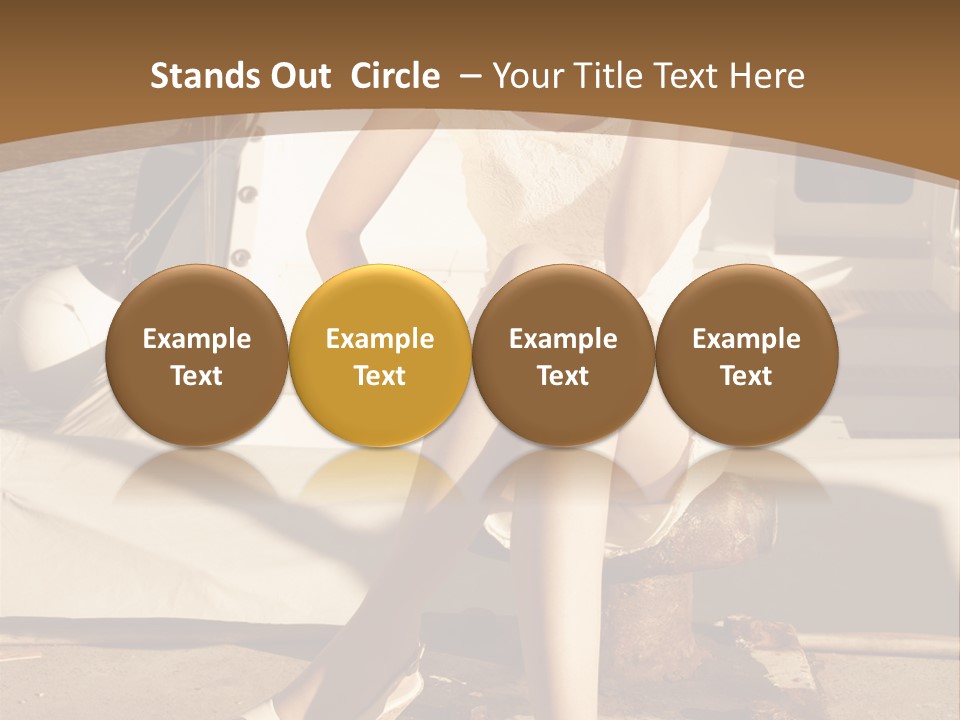 Stands Out Circle – Your Title Text Here

Example Text

Example Text

Example Text

Example Text